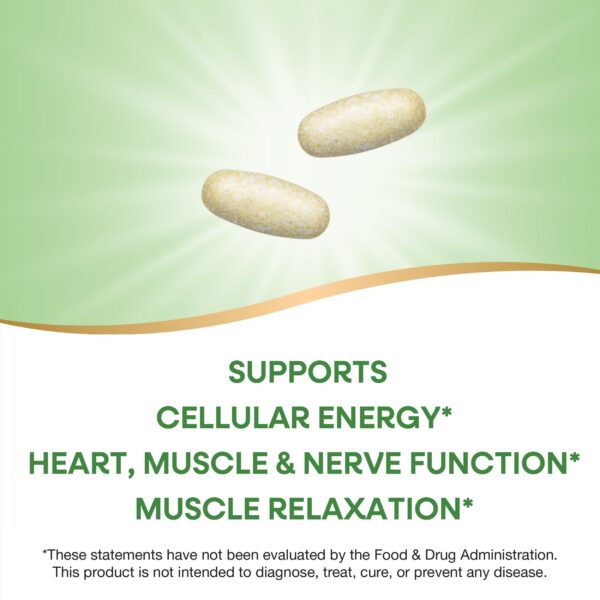 SUPPORTS
CELLULAR ENERGY*
HEART, MUSCLE & NERVE FUNCTION*
MUSCLE RELAXATION*

*These statements have not been evaluated by the Food & Drug Administration. This product is not intended to diagnose, treat, cure, or prevent any disease.